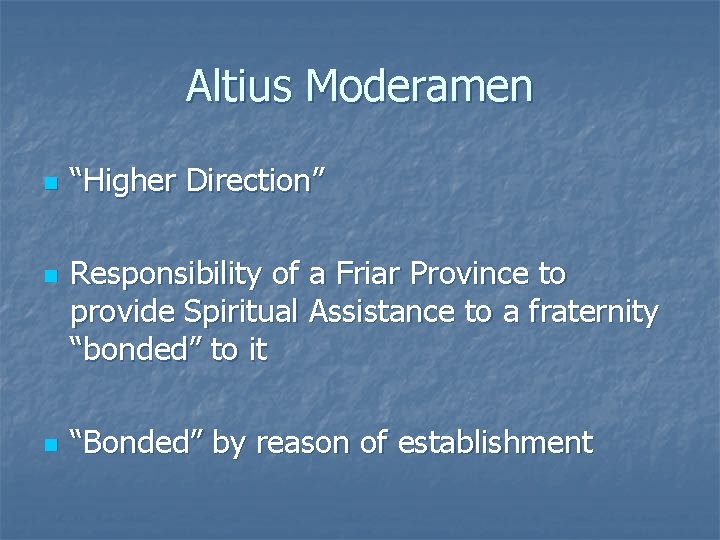 Altius Moderamen

“Higher Direction”

Responsibility of a Friar Province to provide Spiritual Assistance to a fraternity “bonded” to it

“Bonded” by reason of establishment